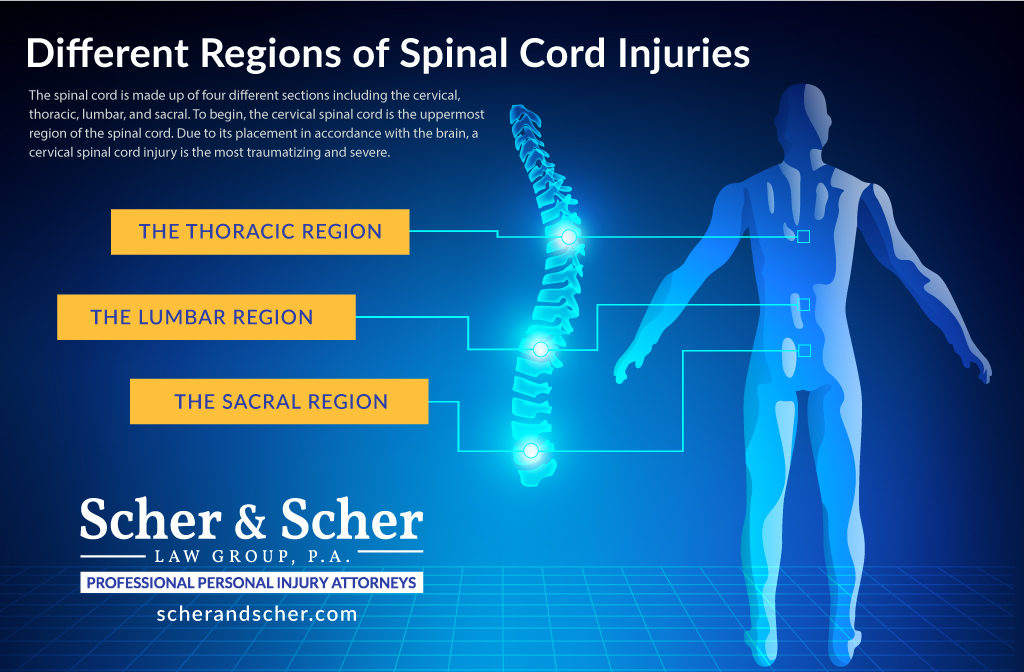 Different Regions of Spinal Cord Injuries

The spinal cord is made up of four different sections including the cervical, thoracic, lumbar, and sacral. To begin, the cervical spinal cord is the uppermost region of the spinal cord. Due to its placement in accordance with the brain, a cervical spinal cord injury is the most traumatizing and severe.

THE THORACIC REGION

THE LUMBAR REGION

THE SACRAL REGION

Scher & Scher
LAW GROUP, P.A.
PROFESSIONAL PERSONAL INJURY ATTORNEYS
scherandscher.com